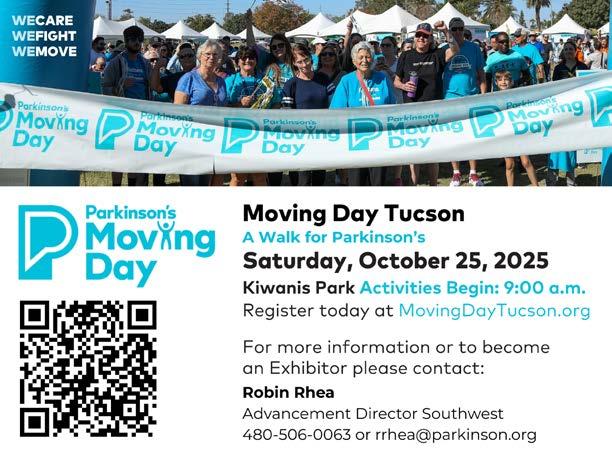 WECARE
WEFIGHT
WEMOVE

Parkinson's Moving Day
Parkinson's Moving Day
Parkinson's Moving Day
Parkinson's Moving Day
Parkinson's Moving Day

Parkinson's Moving Day

Moving Day Tucson
A Walk for Parkinson's
Saturday, October 25, 2025
Kiwanis Park Activities Begin: 9:00 a.m.
Register today at MovingDayTucson.org

For more information or to become an Exhibitor please contact:
Robin Rhea
Advancement Director Southwest
480-506-0063 or rrhea@parkinson.org